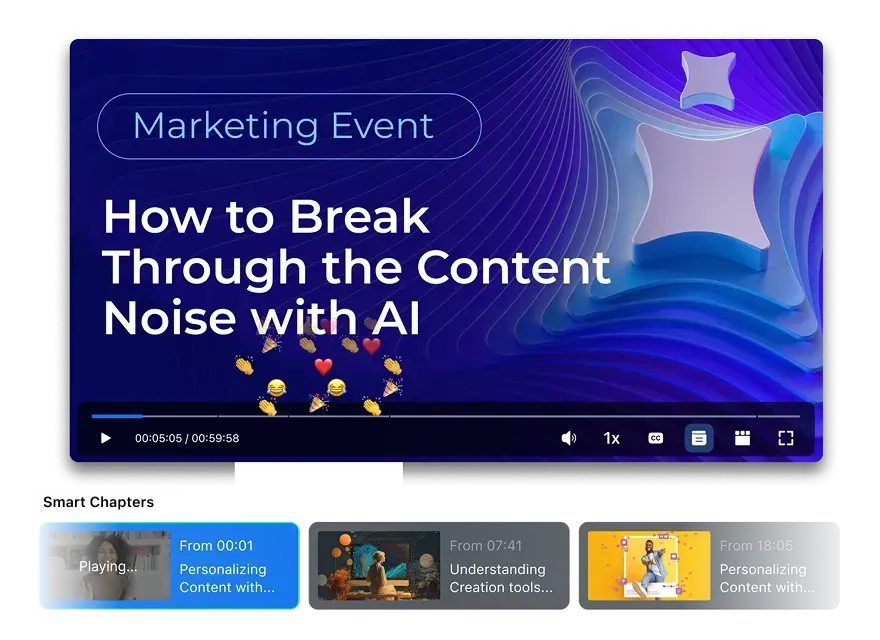 Marketing Event

How to Break Through the Content Noise with AI

00:05:05 / 00:59:58

1x

CC

Smart Chapters

Playing...

From 00:01
Personalizing Content with...

From 07:41
Understanding Creation tools...

From 18:05
Personalizing Content with...